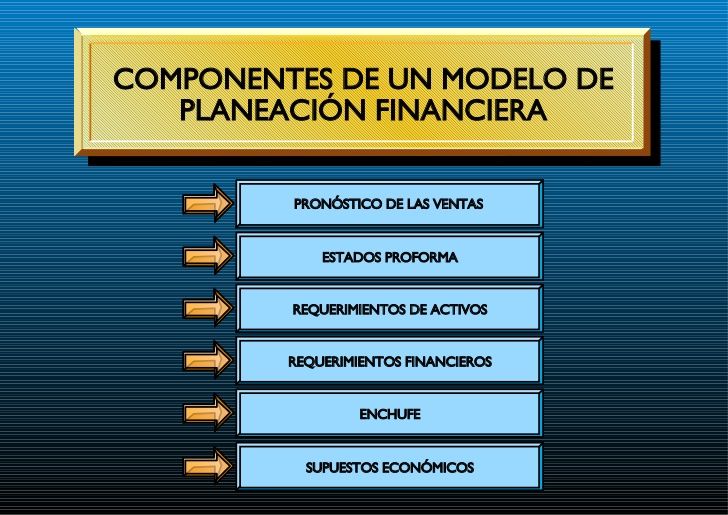 COMPONENTES DE UN MODELO DE PLANEACIÓN FINANCIERA

PRONÓSTICO DE LAS VENTAS

ESTADOS PROFORMA

REQUERIMIENTOS DE ACTIVOS

REQUERIMIENTOS FINANCIEROS

ENCHUFE

SUPUESTOS ECONÓMICOS